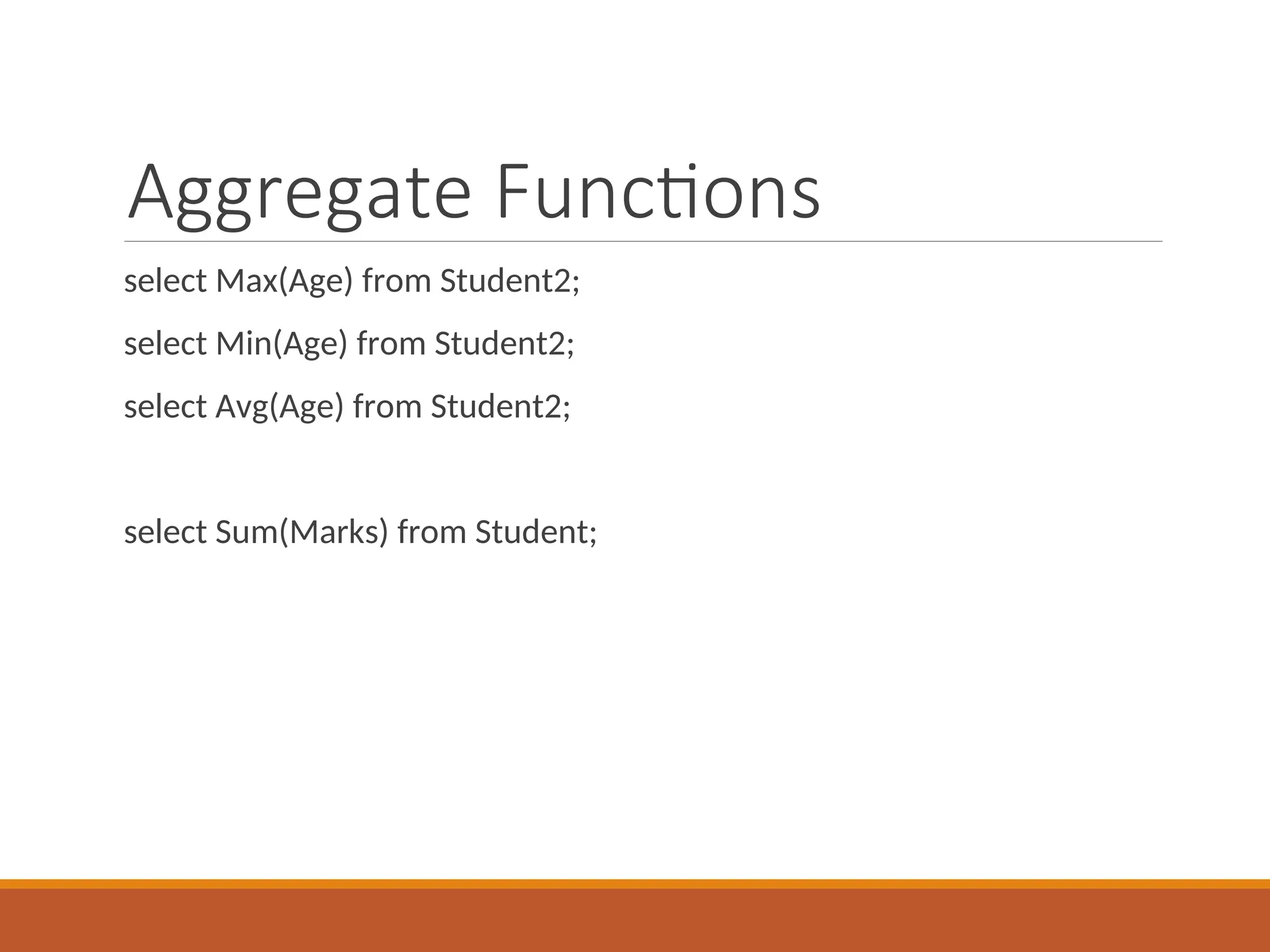 Aggregate Functions

select Max(Age) from Student2;

select Min(Age) from Student2;

select Avg(Age) from Student2;

select Sum(Marks) from Student;